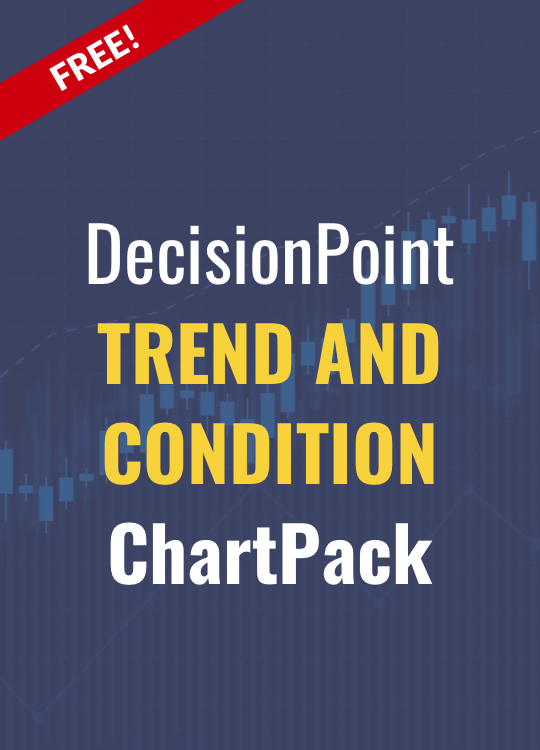 FREE!

DecisionPoint
TREND AND CONDITION
ChartPack